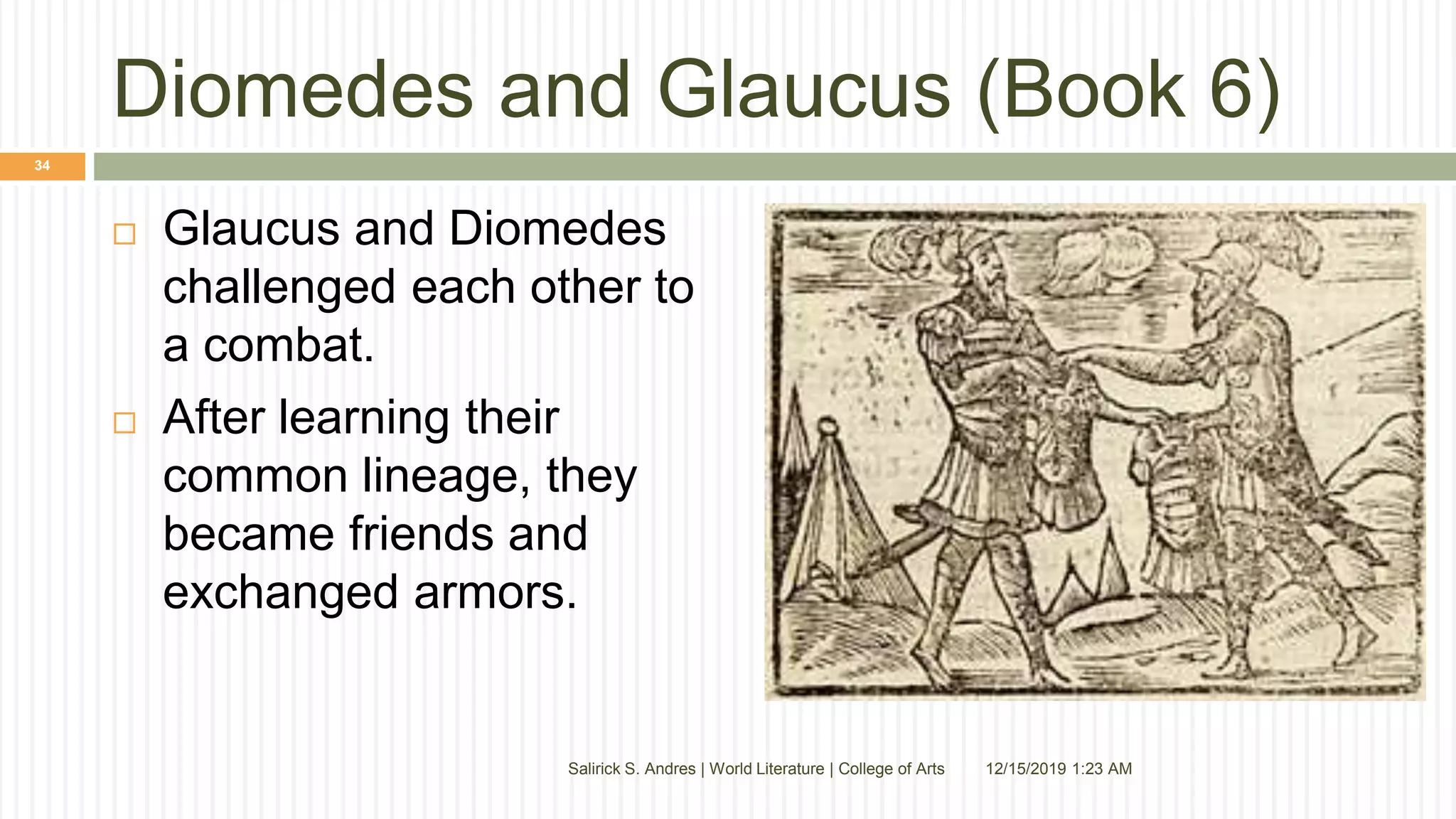 Diomedes and Glaucus (Book 6)

34

□ Glaucus and Diomedes challenged each other to a combat.

□ After learning their common lineage, they became friends and exchanged armors.

Salirick S. Andres | World Literature | College of Arts 12/15/2019 1:23 AM